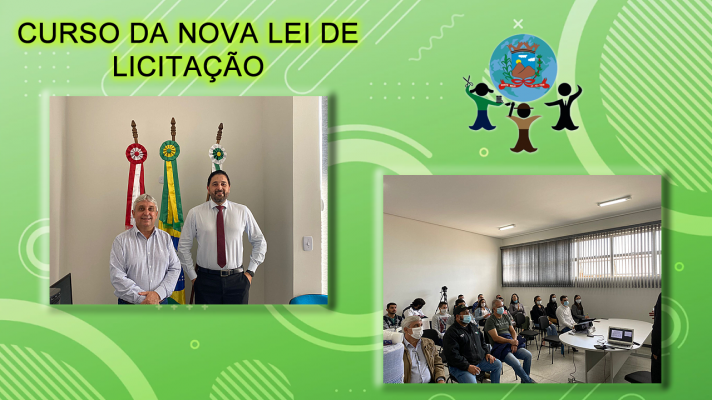 CURSO DA NOVA LEI DE LICITAÇÃO